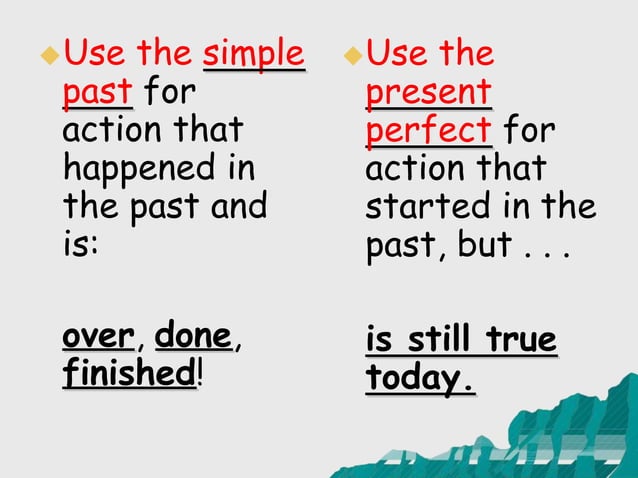 Use the simple past for action that happened in the past and is:

over, done, finished!

Use the present perfect for action that started in the past, but . . .

is still true today.